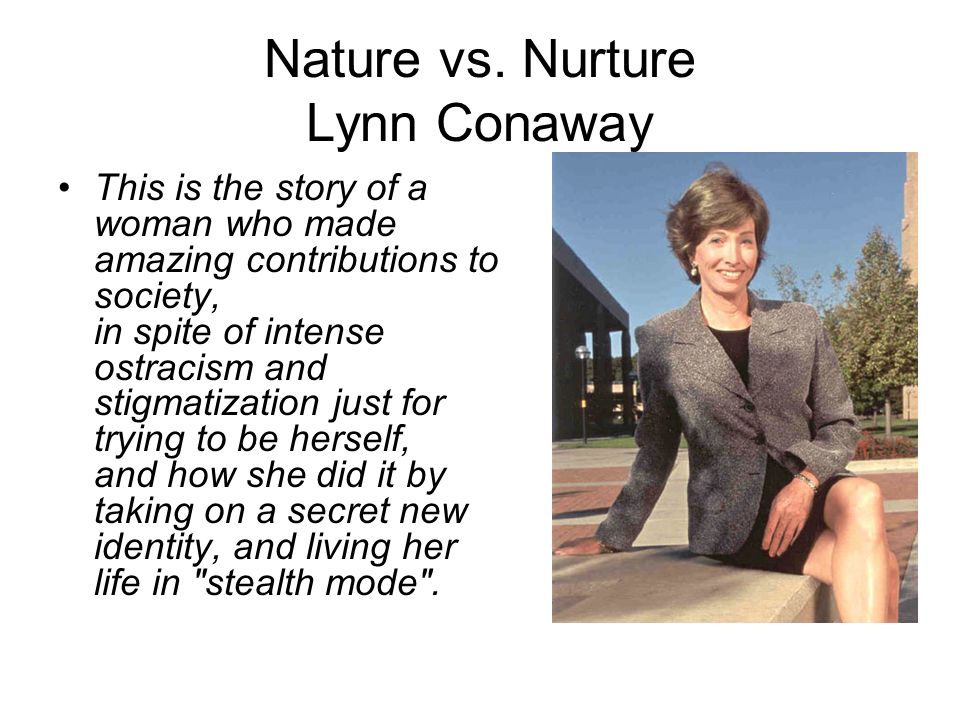 Nature vs. Nurture
Lynn Conaway

• This is the story of a woman who made amazing contributions to society,
in spite of intense ostracism and stigmatization just for trying to be herself,
and how she did it by taking on a secret new identity, and living her life in "stealth mode".